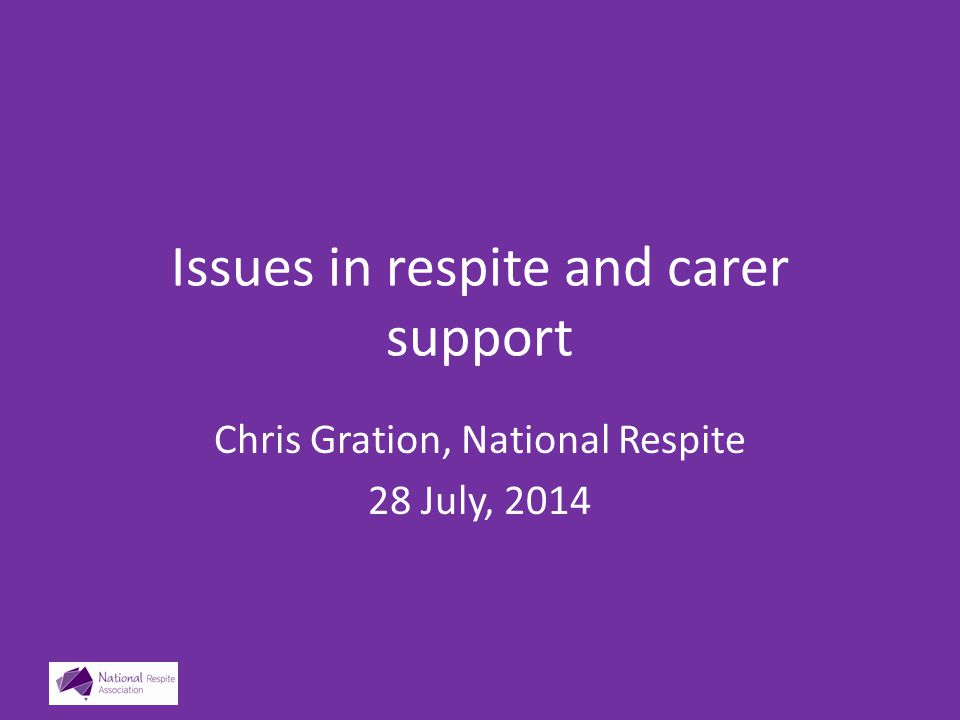 Issues in respite and carer support

Chris Gration, National Respite
28 July, 2014

National Respite Association